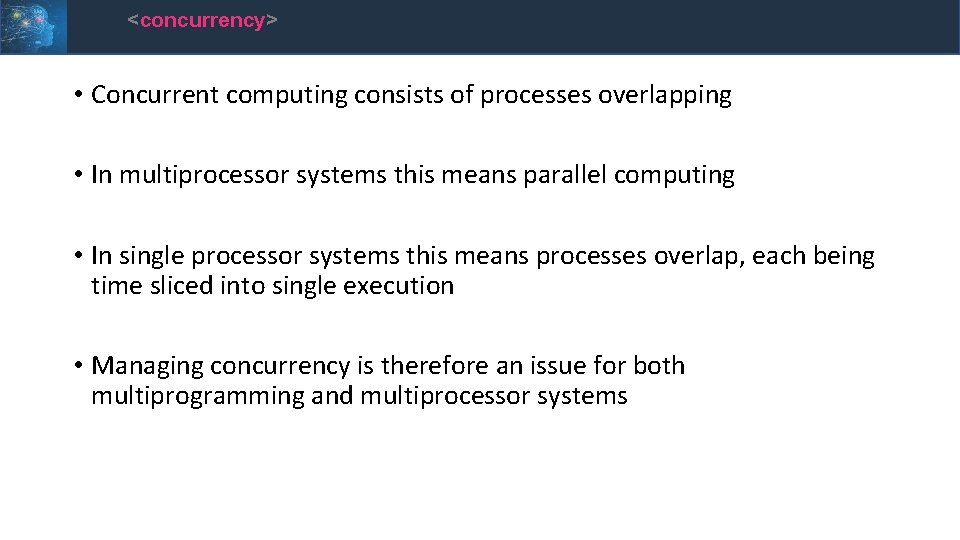 <concurrency>

• Concurrent computing consists of processes overlapping

• In multiprocessor systems this means parallel computing

• In single processor systems this means processes overlap, each being time sliced into single execution

• Managing concurrency is therefore an issue for both multiprogramming and multiprocessor systems